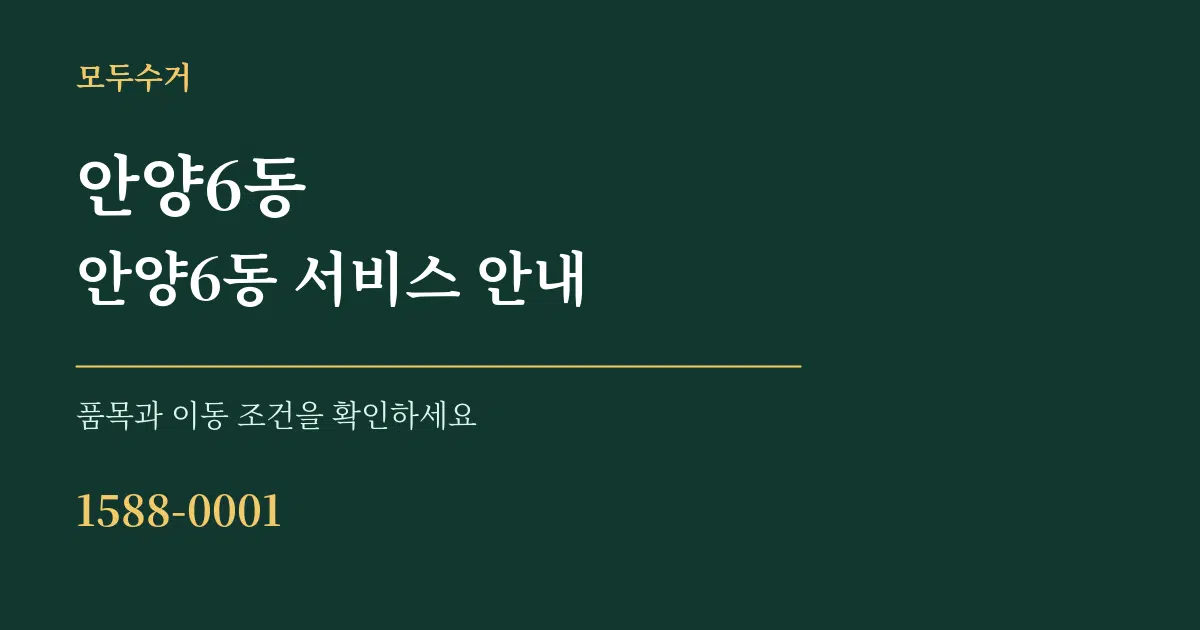 모두수거

안양6동

안양6동 서비스 안내

품목과 이동 조건을 확인하세요

1588-0001